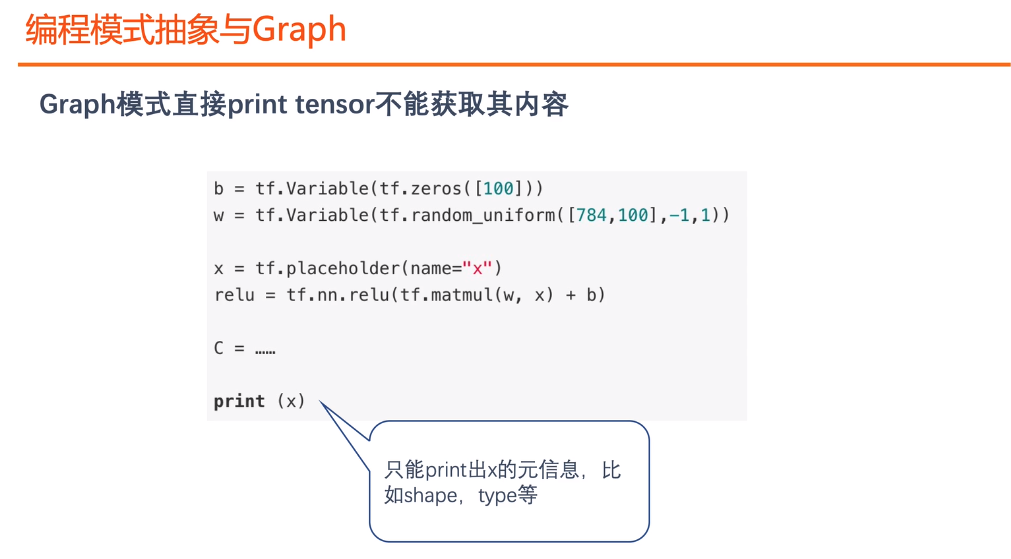 编程模式抽象与Graph

Graph模式直接print tensor不能获取其内容

b = tf.Variable(tf.zeros([100]))
w = tf.Variable(tf.random_uniform([784,100],-1,1))

x = tf.placeholder(name="x")
relu = tf.nn.relu(tf.matmul(w, x) + b)

C = ……

print (x)

只能print出x的元信息，比如shape，type等